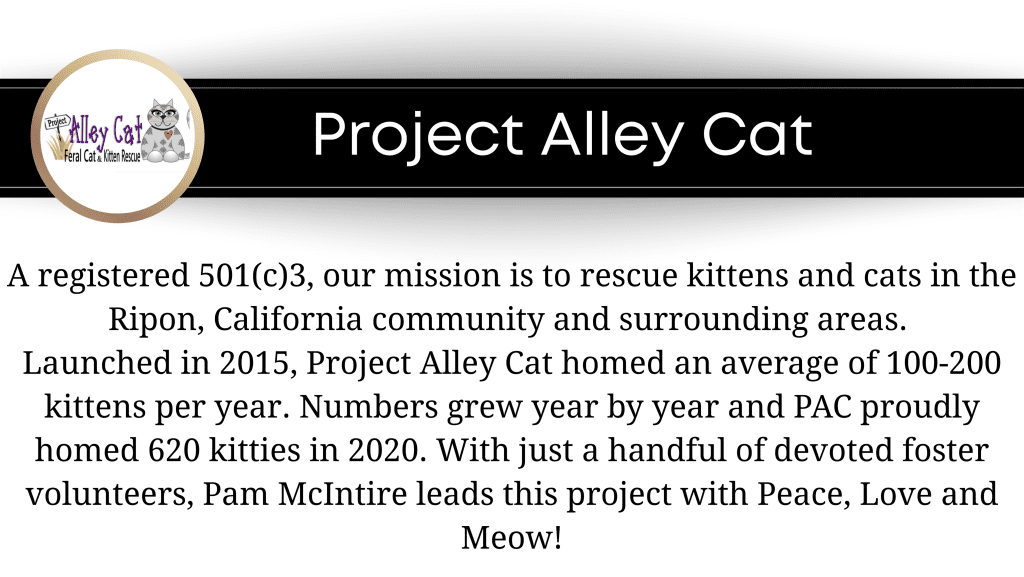 Project Alley Cat
Feral Cat & Kitten Rescue

Project Alley Cat

A registered 501(c)3, our mission is to rescue kittens and cats in the Ripon, California community and surrounding areas.
Launched in 2015, Project Alley Cat homed an average of 100-200 kittens per year. Numbers grew year by year and PAC proudly homed 620 kitties in 2020. With just a handful of devoted foster volunteers, Pam McIntire leads this project with Peace, Love and Meow!